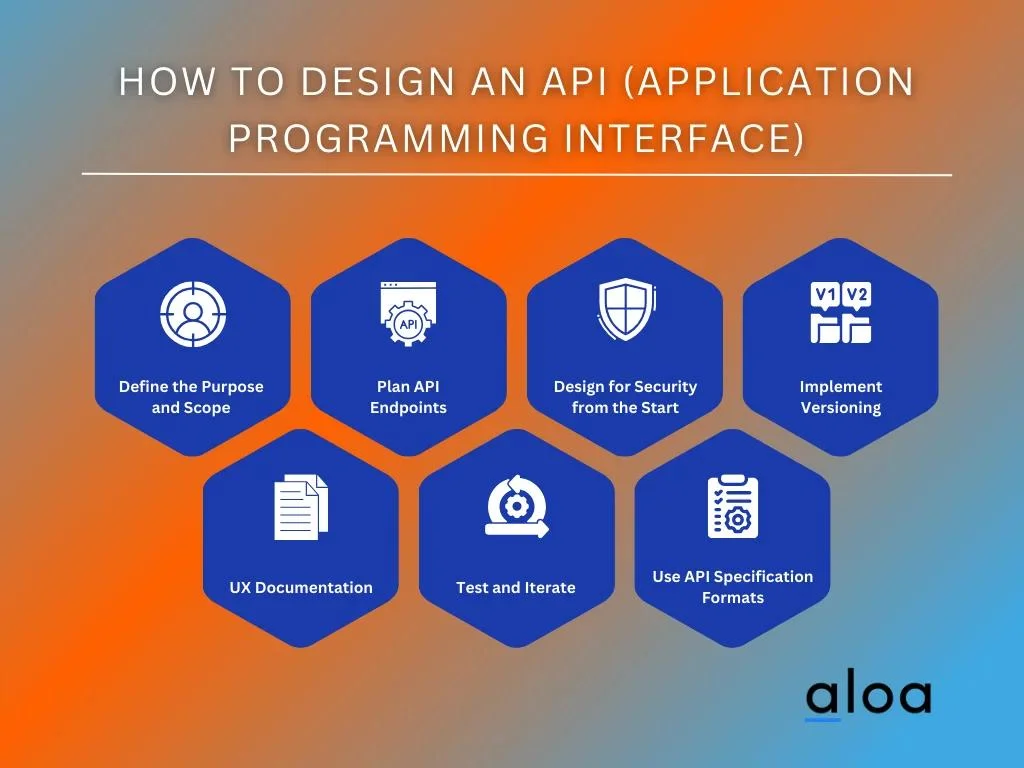 HOW TO DESIGN AN API (APPLICATION PROGRAMMING INTERFACE)

Define the Purpose and Scope

API

Plan API Endpoints

Design for Security from the Start

V1 V2

Implement Versioning

UX Documentation

Test and Iterate

Use API Specification Formats

aloa